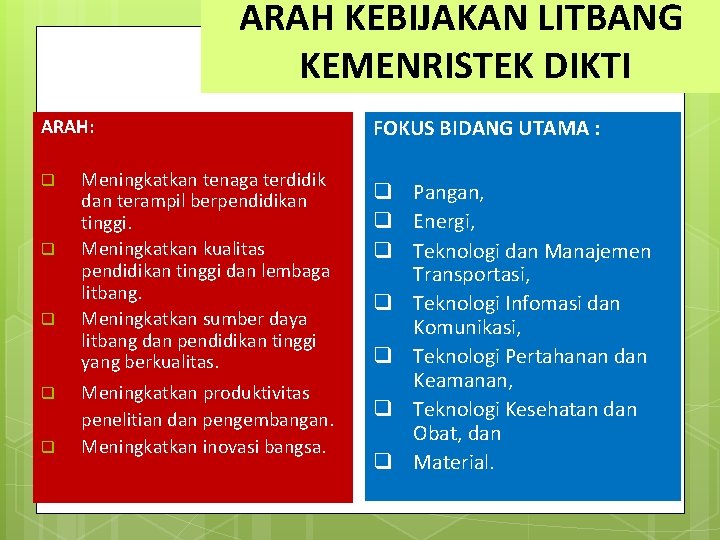 ARAH KEBIJAKAN LITBANG KEMENRISTEK DIKTI

ARAH:

❑ Meningkatkan tenaga terdidik dan terampil berpendidikan tinggi.
❑ Meningkatkan kualitas pendidikan tinggi dan lembaga litbang.
❑ Meningkatkan sumber daya litbang dan pendidikan tinggi yang berkualitas.
❑ Meningkatkan produktivitas penelitian dan pengembangan.
❑ Meningkatkan inovasi bangsa.

FOKUS BIDANG UTAMA :

❑ Pangan,
❑ Energi,
❑ Teknologi dan Manajemen Transportasi,
❑ Teknologi Infomasi dan Komunikasi,
❑ Teknologi Pertahanan dan Keamanan,
❑ Teknologi Kesehatan dan Obat, dan
❑ Material.